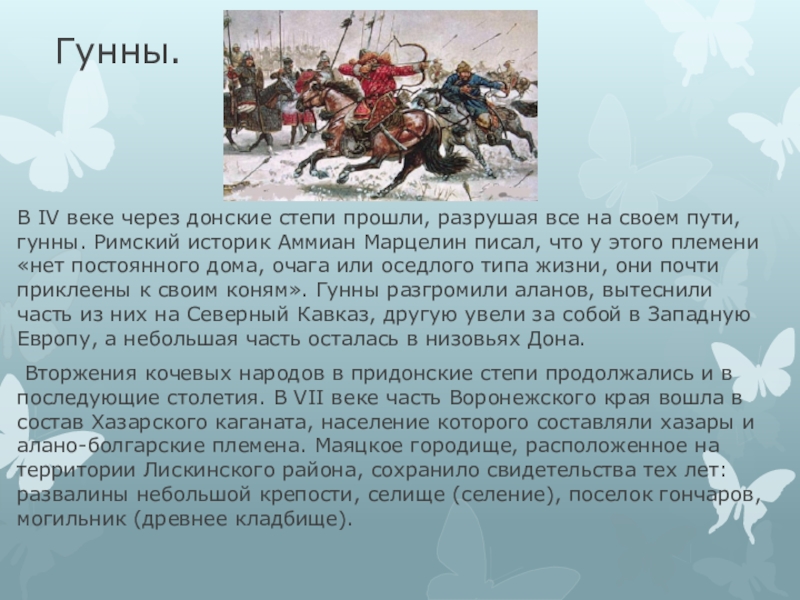 Гунны.

В IV веке через донские степи прошли, разрушая все на своем пути, гунны. Римский историк Аммиан Марцелин писал, что у этого племени «нет постоянного дома, очага или оседлого типа жизни, они почти приклеены к своим коням». Гунны разгромили аланов, вытеснили часть из них на Северный Кавказ, другую увели за собой в Западную Европу, а небольшая часть осталась в низовьях Дона.

Вторжения кочевых народов в придонские степи продолжались и в последующие столетия. В VII веке часть Воронежского края вошла в состав Хазарского каганата, население которого составляли хазары и алано-болгарские племена. Маяцкое городище, расположенное на территории Лискинского района, сохранило свидетельства тех лет: развалины небольшой крепости, селище (селение), поселок гончаров, могильник (древнее кладбище).